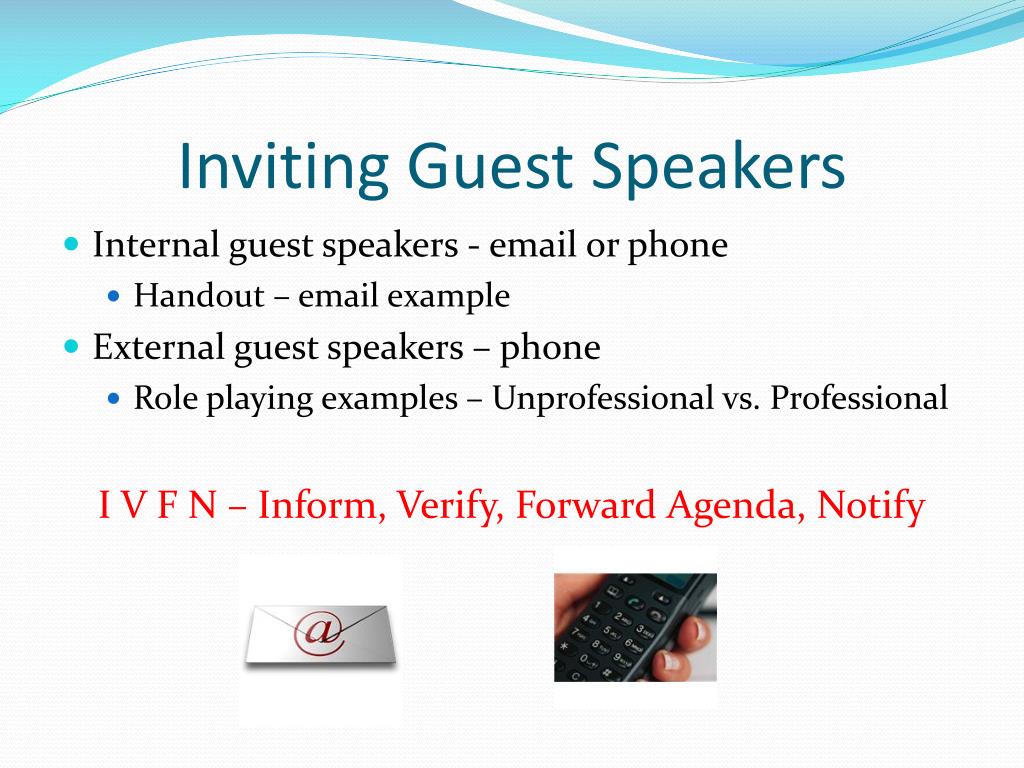 Inviting Guest Speakers

Internal guest speakers - email or phone

Handout – email example

External guest speakers – phone

Role playing examples – Unprofessional vs. Professional

I V F N – Inform, Verify, Forward Agenda, Notify

@